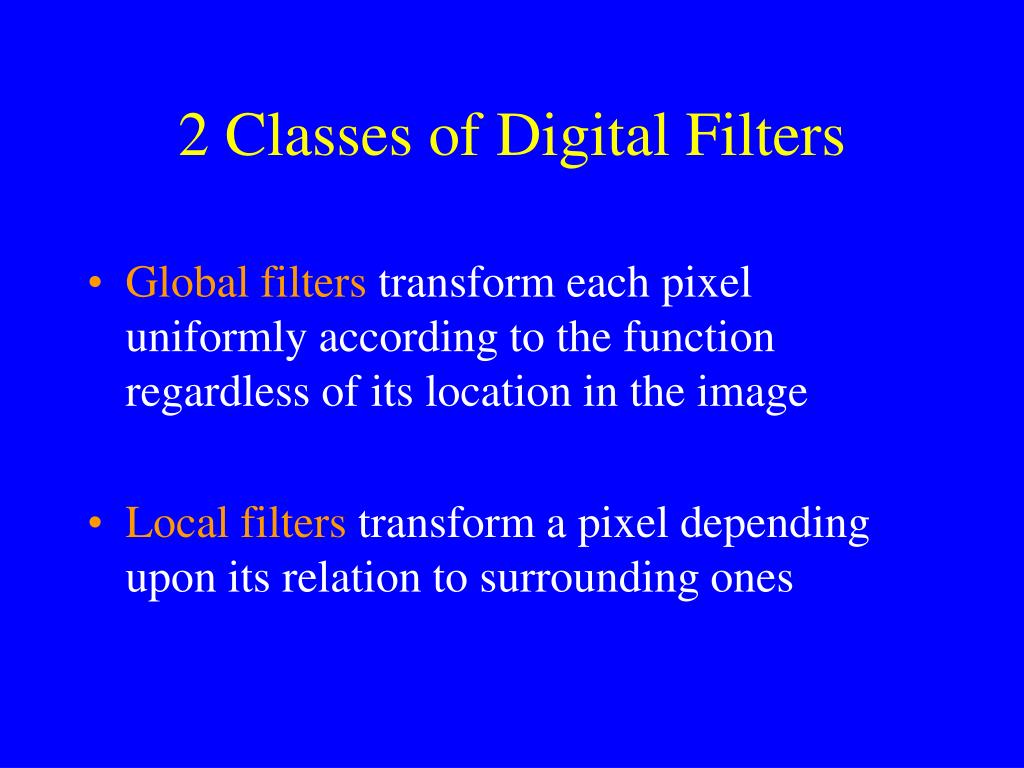 2 Classes of Digital Filters

• Global filters transform each pixel uniformly according to the function regardless of its location in the image

• Local filters transform a pixel depending upon its relation to surrounding ones